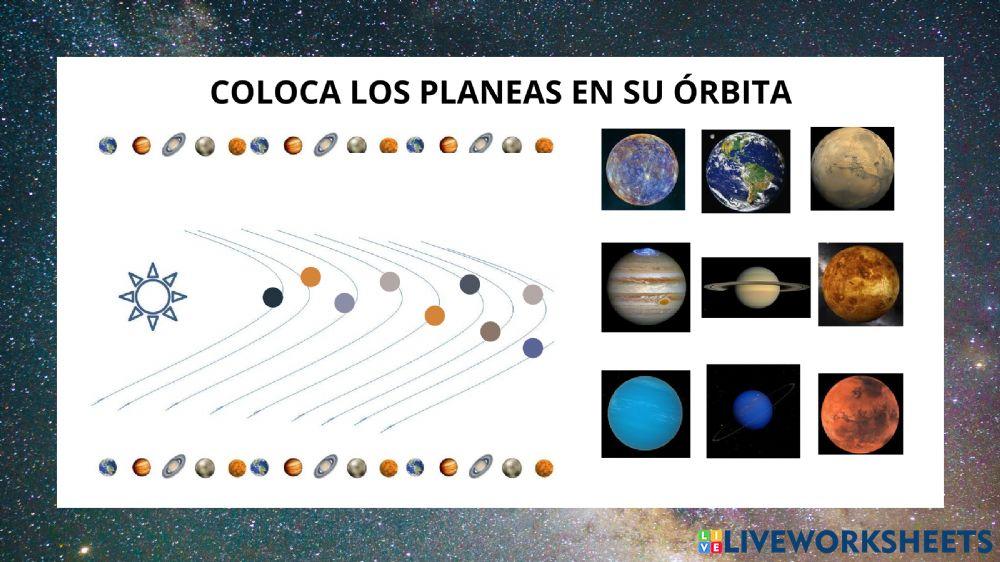 COLOCA LOS PLANEAS EN SU ÓRBITA

LIVEWORKSHEETS